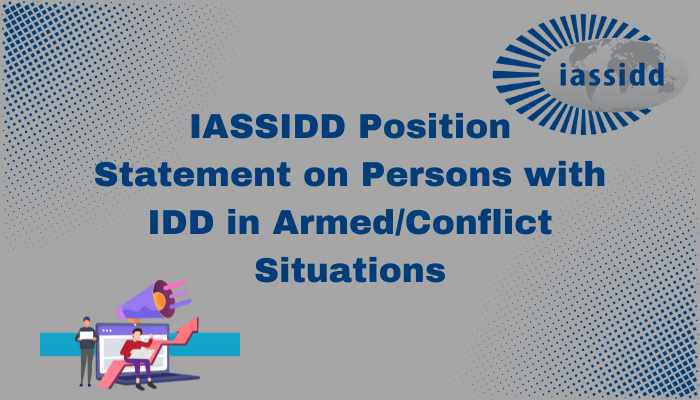 iassidd

IASSIDD Position Statement on Persons with IDD in Armed/Conflict Situations